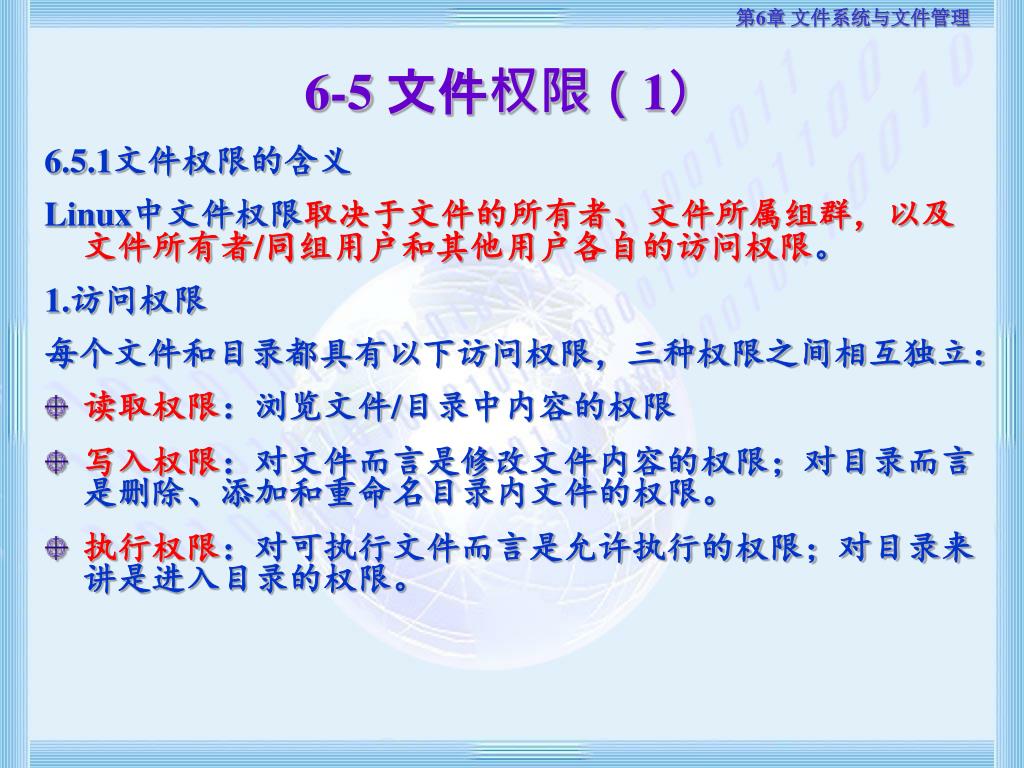 第6章 文件系统与文件管理

6-5 文件权限（1）

6.5.1文件权限的含义

Linux中文件权限取决于文件的所有者、文件所属组群，以及文件所有者/同组用户和其他用户各自的访问权限。

1.访问权限

每个文件和目录都具有以下访问权限，三种权限之间相互独立：

读取权限：浏览文件/目录中内容的权限

写入权限：对文件而言是修改文件内容的权限；对目录而言是删除、添加和重命名目录内文件的权限。

执行权限：对可执行文件而言是允许执行的权限；对目录来讲是进入目录的权限。